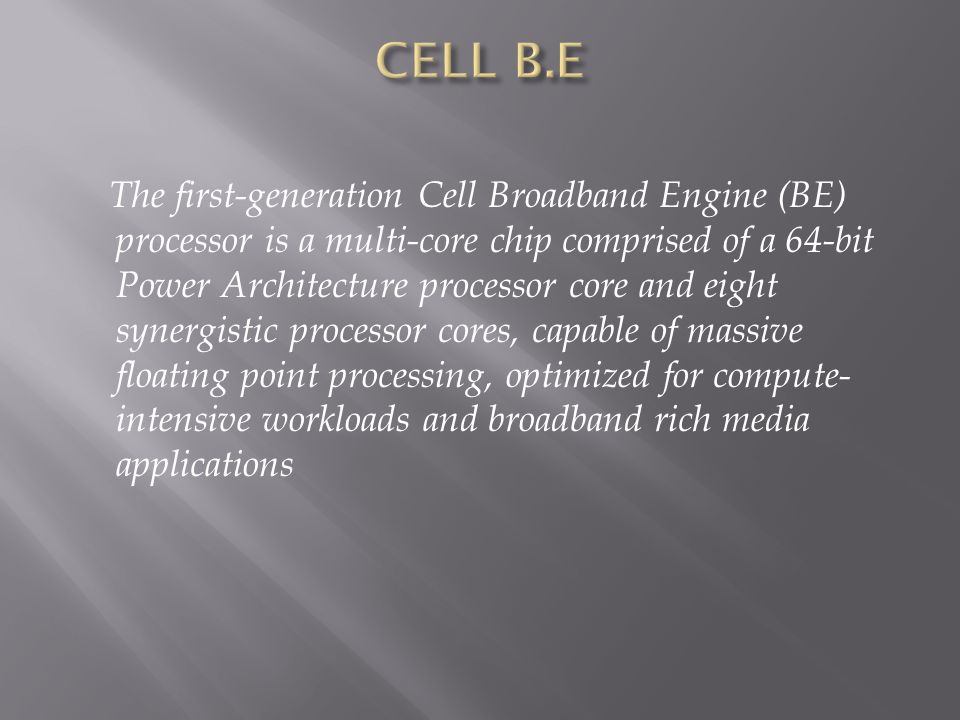 CELL B.E

The first-generation Cell Broadband Engine (BE) processor is a multi-core chip comprised of a 64-bit Power Architecture processor core and eight synergistic processor cores, capable of massive floating point processing, optimized for compute-intensive workloads and broadband rich media applications